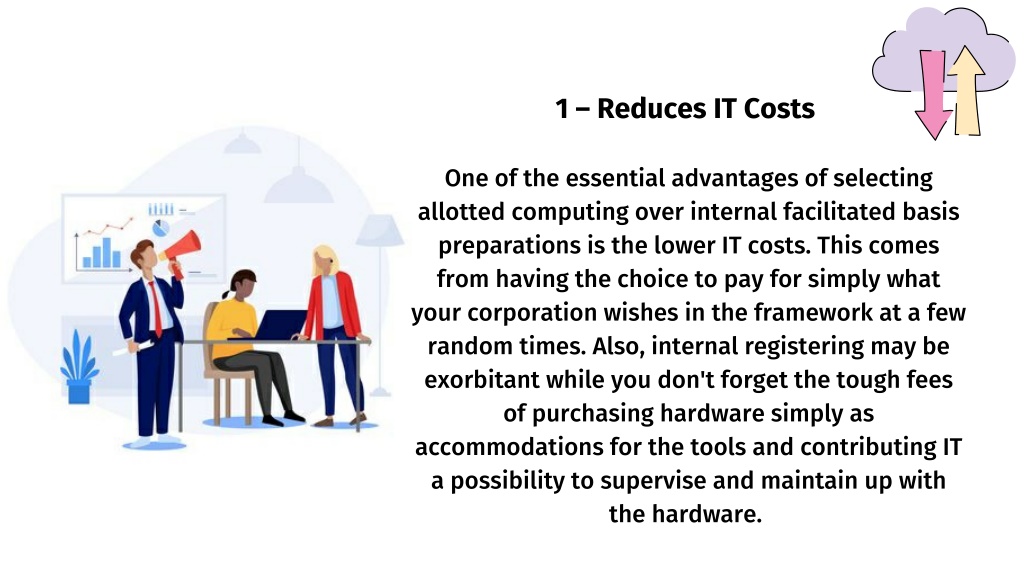 1 – Reduces IT Costs

One of the essential advantages of selecting allotted computing over internal facilitated basis preparations is the lower IT costs. This comes from having the choice to pay for simply what your corporation wishes in the framework at a few random times. Also, internal registering may be exorbitant while you don't forget the tough fees of purchasing hardware simply as accommodations for the tools and contributing IT a possibility to supervise and maintain up with the hardware.